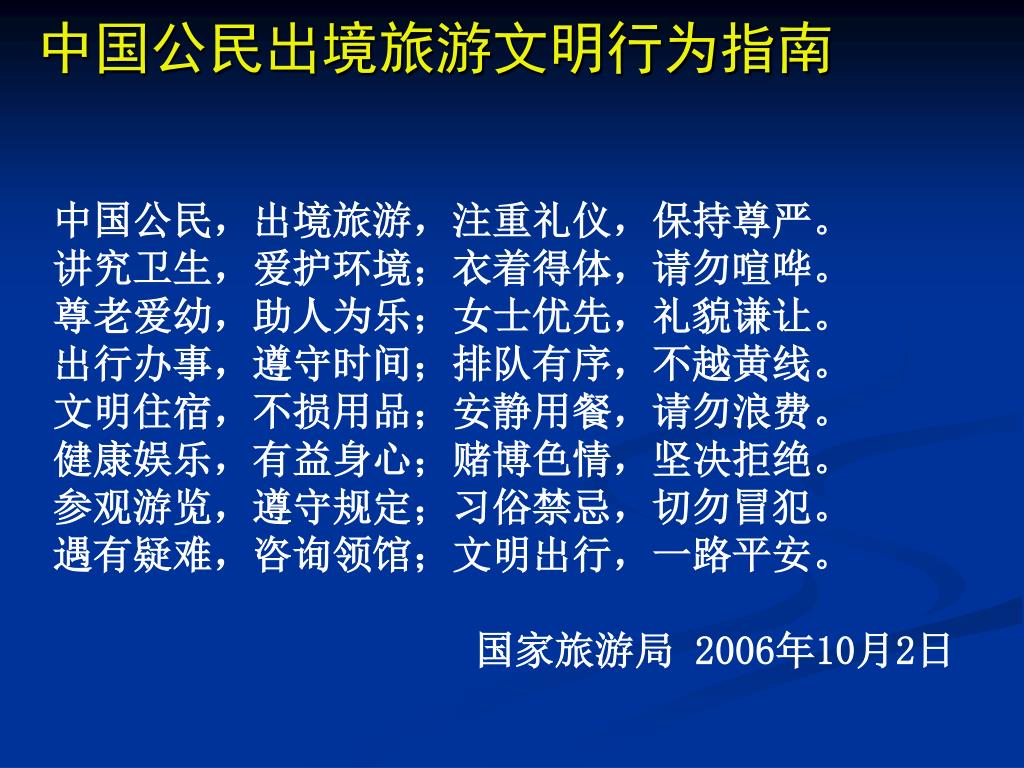 中国公民出境旅游文明行为指南

中国公民，出境旅游，注重礼仪，保持尊严。
讲究卫生，爱护环境；衣着得体，请勿喧哗。
尊老爱幼，助人为乐；女士优先，礼貌谦让。
出行办事，遵守时间；排队有序，不越黄线。
文明住宿，不损用品；安静用餐，请勿浪费。
健康娱乐，有益身心；赌博色情，坚决拒绝。
参观游览，遵守规定；习俗禁忌，切勿冒犯。
遇有疑难，咨询领馆；文明出行，一路平安。

国家旅游局 2006年10月2日